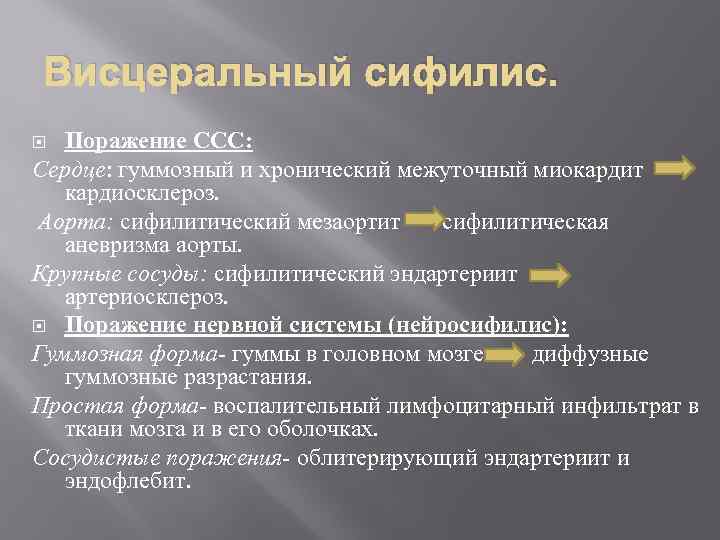 Висцеральный сифилис.

Поражение ССС:

Сердце: гуммозный и хронический межуточный миокардит кардиосклероз.

Аорта: сифилитический мезаортит сифилитическая аневризма аорты.

Крупные сосуды: сифилитический эндартериит артериосклероз.

Поражение нервной системы (нейросифилис):

Гуммозная форма- гуммы в головном мозге диффузные гуммозные разрастания.

Простая форма- воспалительный лимфоцитарный инфильтрат в ткани мозга и в его оболочках.

Сосудистые поражения- облитерирующий эндартериит и эндофлебит.